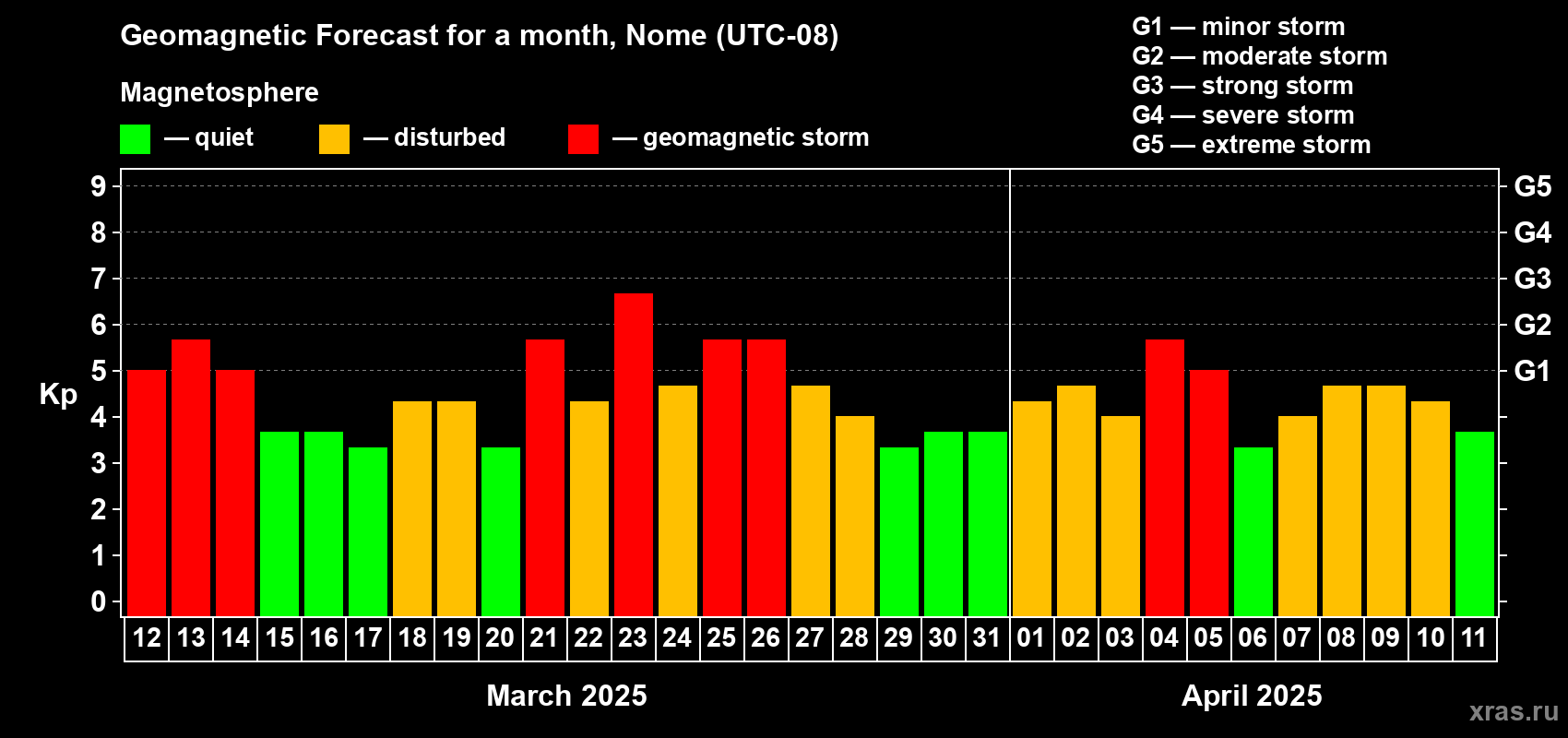 Geomagnetic Forecast for a month, Nome (UTC-08)

Magnetosphere

— quiet — disturbed — geomagnetic storm

G1 — minor storm
G2 — moderate storm
G3 — strong storm
G4 — severe storm
G5 — extreme storm

Kp

9
8
7
6
5
4
3
2
1
0

G5
G4
G3
G2
G1

12 13 14 15 16 17 18 19 20 21 22 23 24 25 26 27 28 29 30 31 01 02 03 04 05 06 07 08 09 10 11

March 2025

April 2025

xras.ru